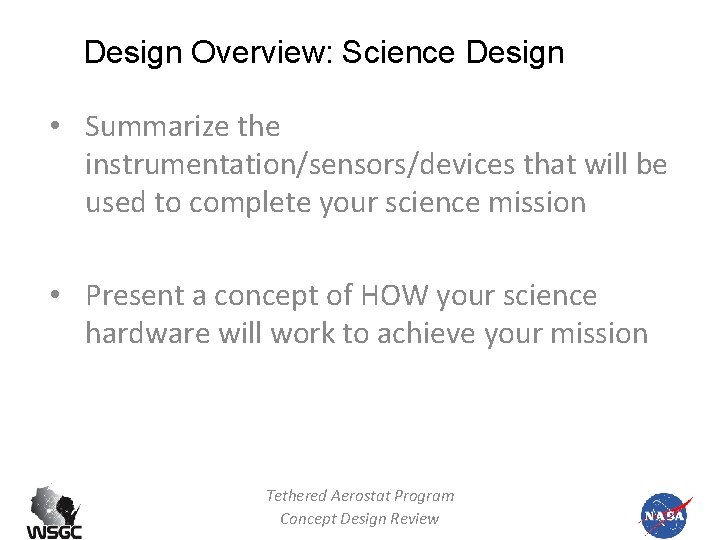 Design Overview: Science Design

• Summarize the instrumentation/sensors/devices that will be used to complete your science mission

• Present a concept of HOW your science hardware will work to achieve your mission

WSGC

Tethered Aerostat Program
Concept Design Review

NASA